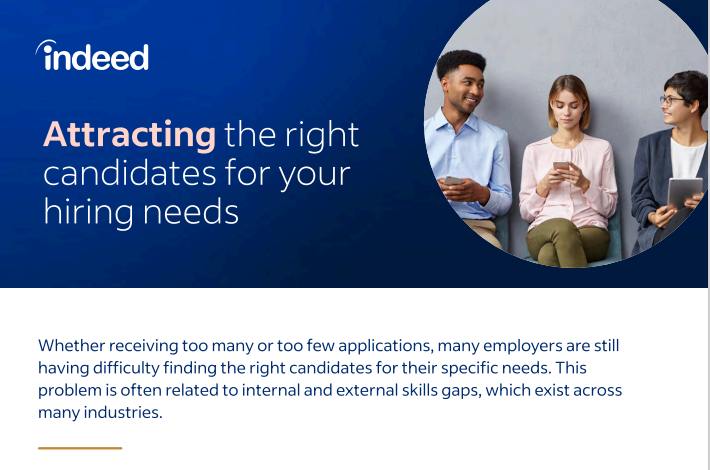 indeed

Attracting the right candidates for your hiring needs

Whether receiving too many or too few applications, many employers are still having difficulty finding the right candidates for their specific needs. This problem is often related to internal and external skills gaps, which exist across many industries.